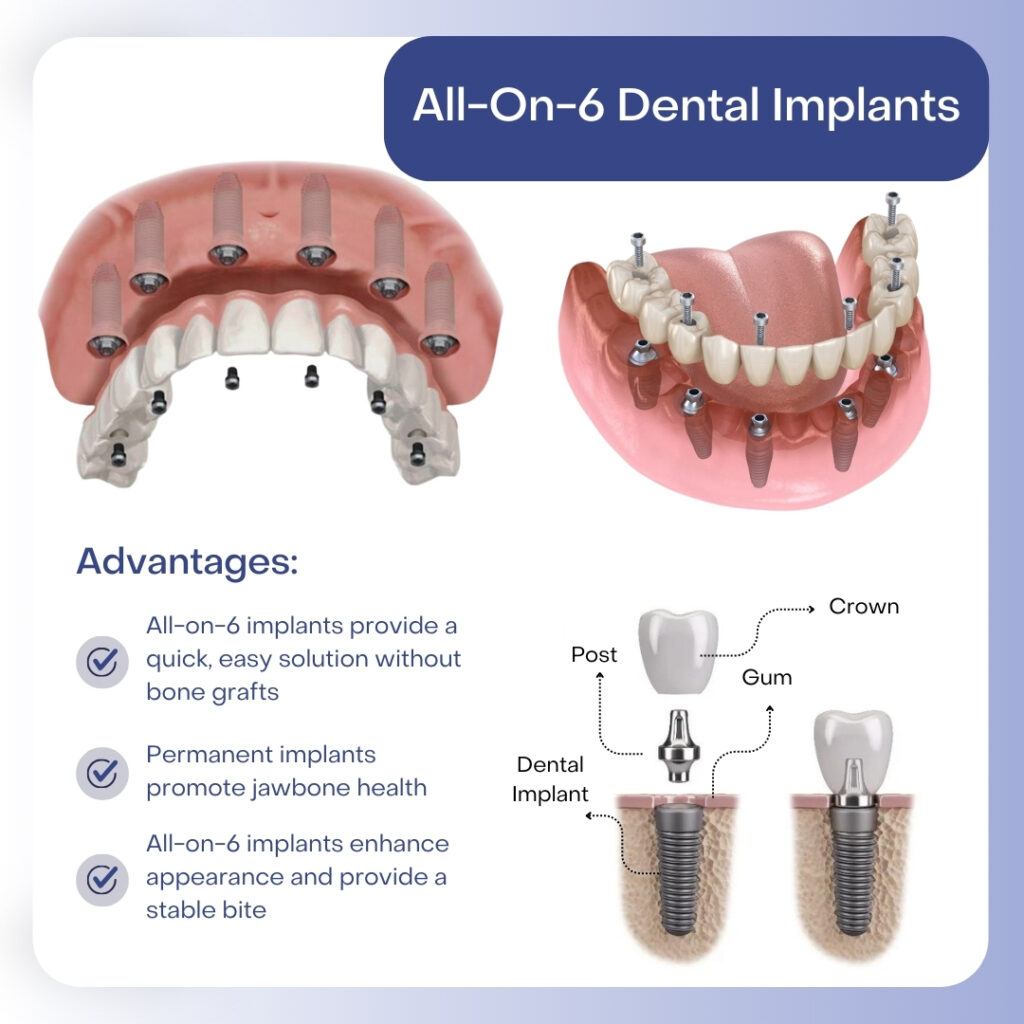 All-On-6 Dental Implants

Advantages:

All-on-6 implants provide a quick, easy solution without bone grafts

Permanent implants promote jawbone health

All-on-6 implants enhance appearance and provide a stable bite

Crown
Post
Gum
Dental Implant